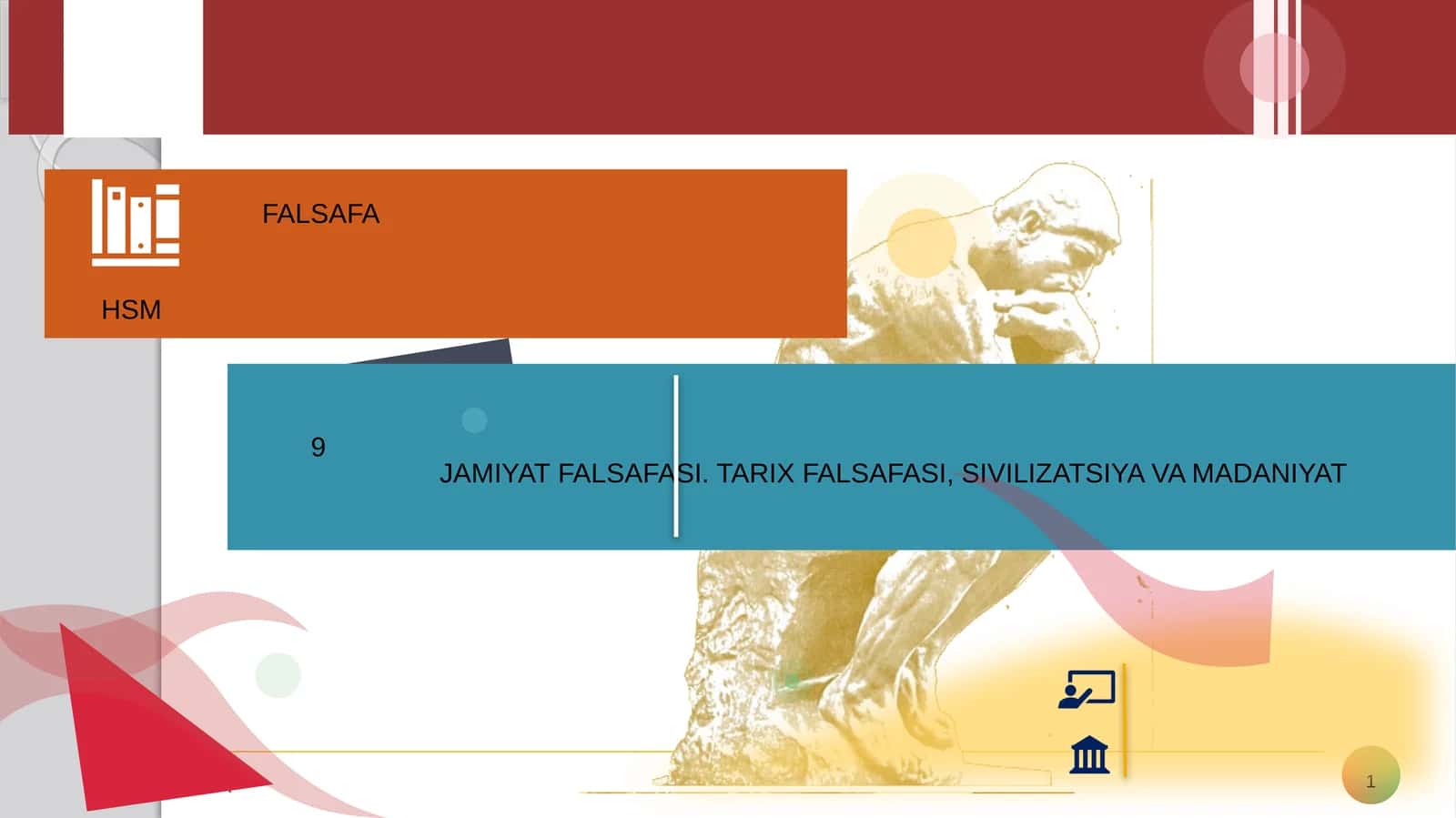 FALSAFA

HSM

9

JAMIYAT FALSAFASI. TARIX FALSAFASI, SIVILIZATSIYA VA MADANIYAT

1